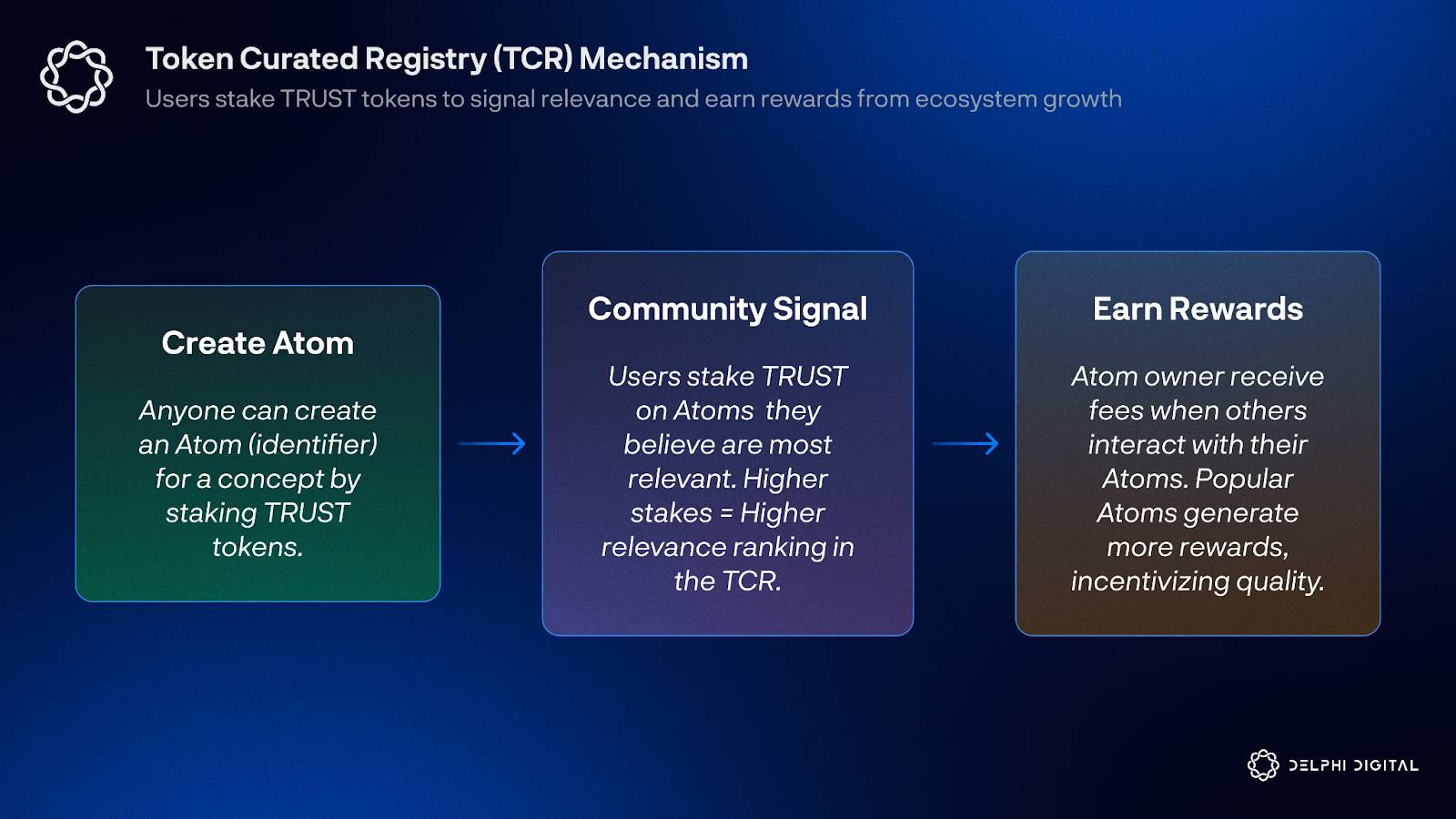 Token Curated Registry (TCR) Mechanism

Users stake TRUST tokens to signal relevance and earn rewards from ecosystem growth

Create Atom

Anyone can create an Atom (identifier) for a concept by staking TRUST tokens.

Community Signal

Users stake TRUST on Atoms they believe are most relevant. Higher stakes = Higher relevance ranking in the TCR.

Earn Rewards

Atom owner receive fees when others interact with their Atoms. Popular Atoms generate more rewards, incentivizing quality.

DELPHI DIGITAL